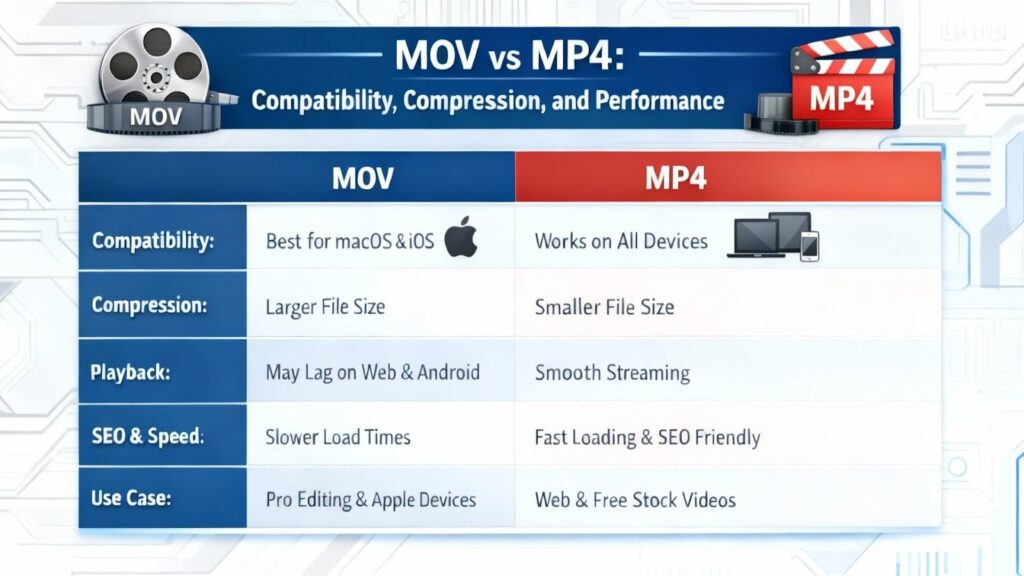 MOV

MOV vs MP4:
Compatibility, Compression, and Performance

MP4

| | MOV | MP4 |
|---|---|---|
| Compatibility: | Best for macOS & iOS | Works on All Devices |
| Compression: | Larger File Size | Smaller File Size |
| Playback: | May Lag on Web & Android | Smooth Streaming |
| SEO & Speed: | Slower Load Times | Fast Loading & SEO Friendly |
| Use Case: | Pro Editing & Apple Devices | Web & Free Stock Videos |